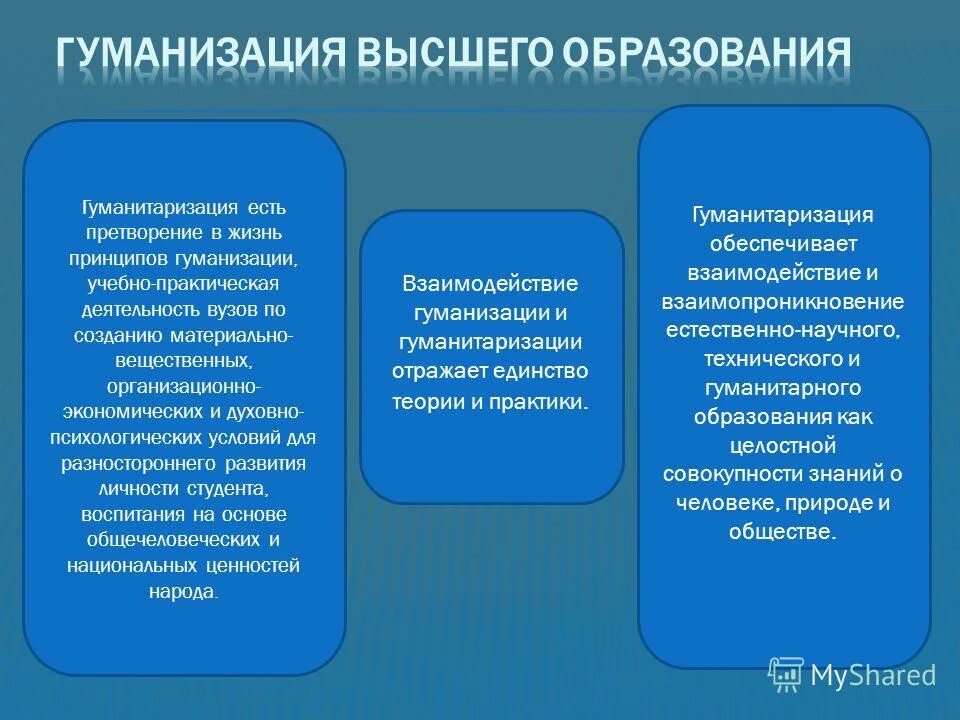 ГУМАНИЗАЦИЯ ВЫСШЕГО ОБРАЗОВАНИЯ

Гуманитаризация есть претворение в жизнь принципов гуманизации, учебно-практическая деятельность вузов по созданию материально-вещественных, организационно-экономических и духовно-психологических условий для разностороннего развития личности студента, воспитания на основе общечеловеческих и национальных ценностей народа.

Взаимодействие гуманизации и гуманитаризации отражает единство теории и практики.

Гуманитаризация обеспечивает взаимодействие и взаимопроникновение естественно-научного, технического и гуманитарного образования как целостной совокупности знаний о человеке, природе и обществе.

MyShared